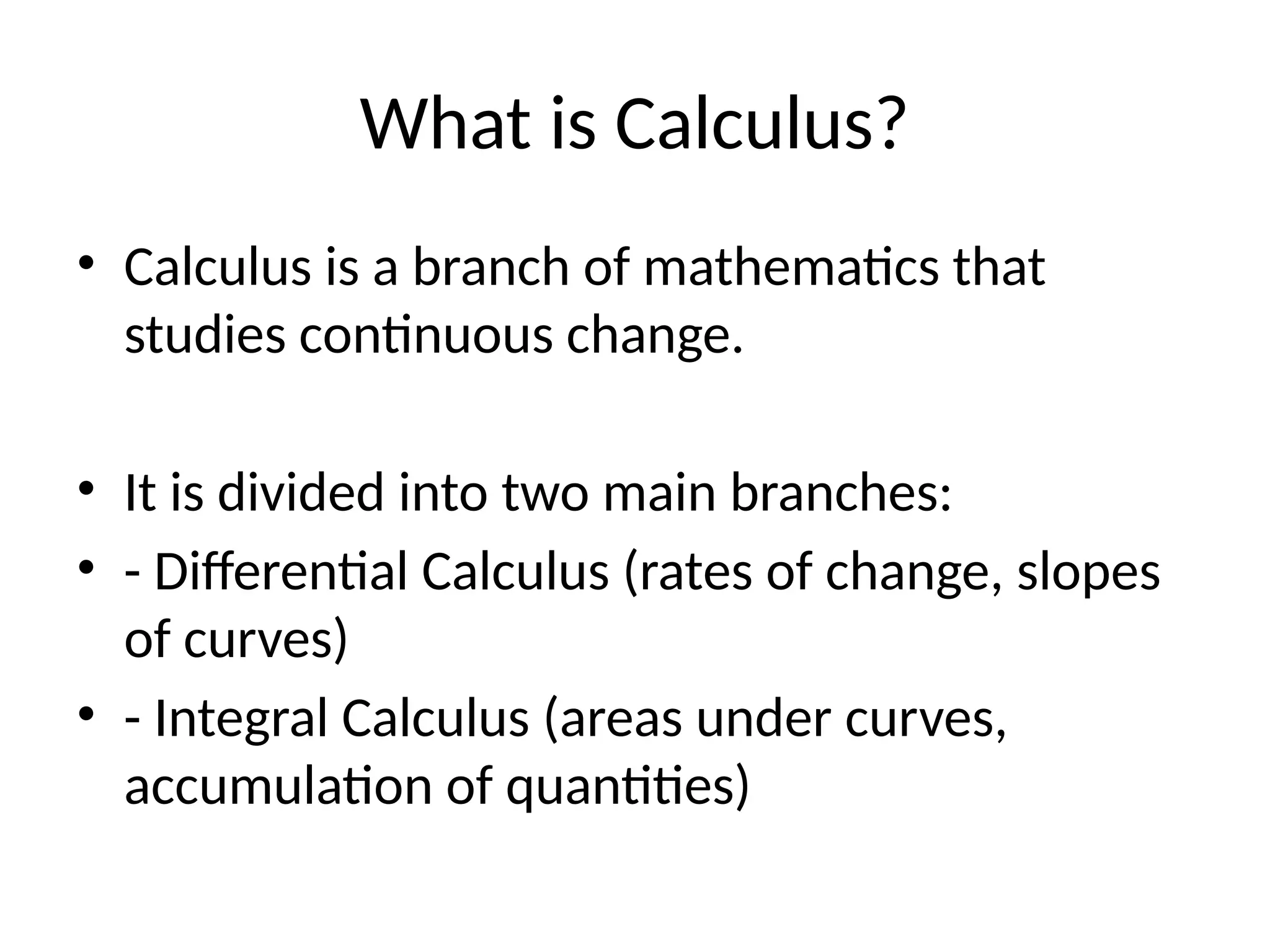 What is Calculus?

• Calculus is a branch of mathematics that studies continuous change.

• It is divided into two main branches:
• - Differential Calculus (rates of change, slopes of curves)
• - Integral Calculus (areas under curves, accumulation of quantities)